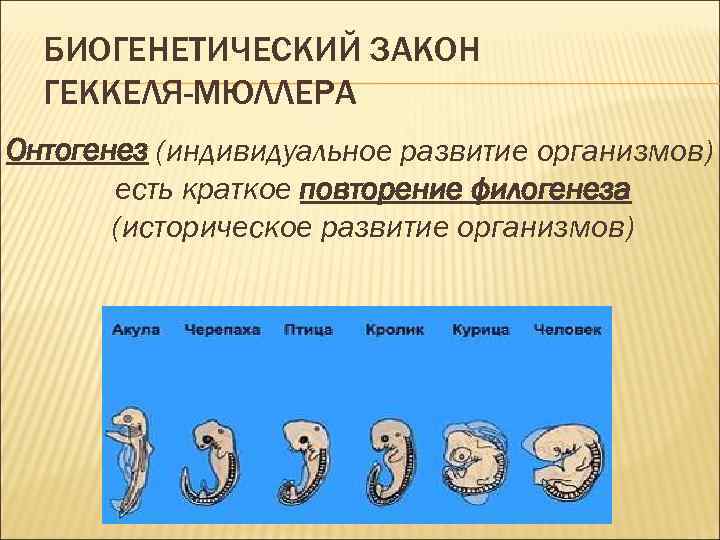 БИОГЕНЕТИЧЕСКИЙ ЗАКОН ГЕККЕЛЯ-МЮЛЛЕРА

Онтогенез (индивидуальное развитие организмов) есть краткое повторение филогенеза (историческое развитие организмов)

Акула Черепаха Птица Кролик Курица Человек